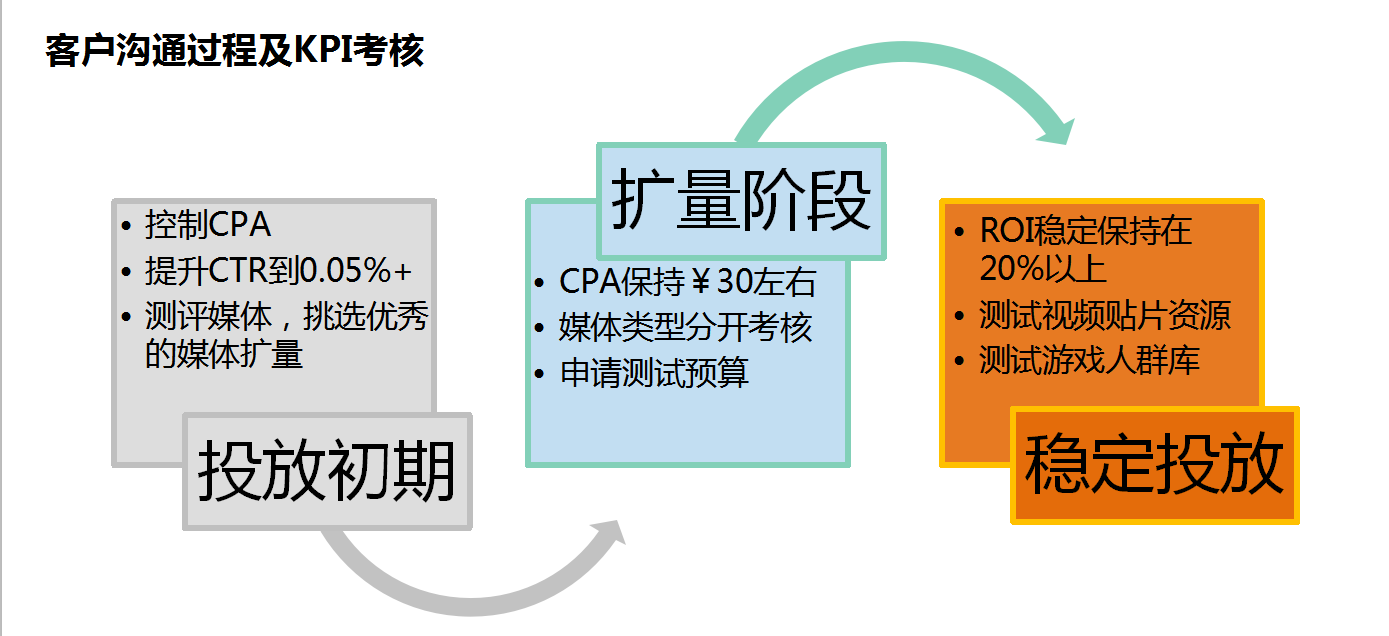 客户沟通过程及KPI考核

• 控制CPA
• 提升CTR到0.05%+
• 测评媒体，挑选优秀的媒体扩量

投放初期

扩量阶段

• CPA保持￥30左右
• 媒体类型分开考核
• 申请测试预算

• ROI稳定保持在20%以上
• 测试视频贴片资源
• 测试游戏人群库

稳定投放